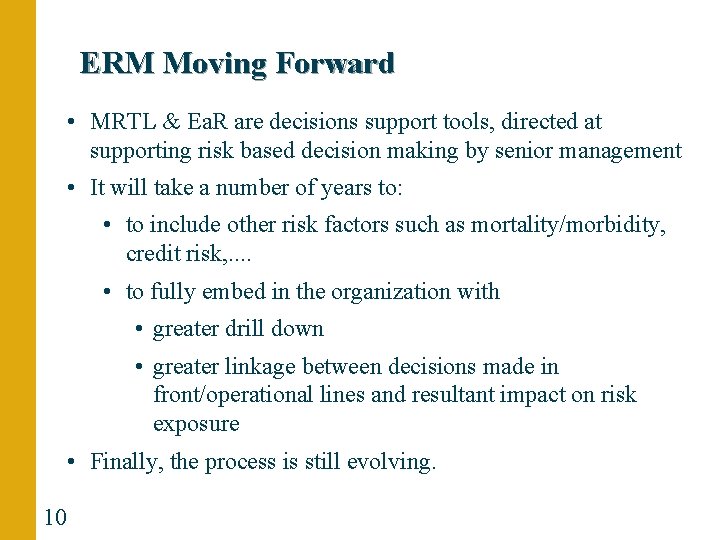 ERM Moving Forward

• MRTL & EaR are decisions support tools, directed at supporting risk based decision making by senior management

• It will take a number of years to:

• to include other risk factors such as mortality/morbidity, credit risk,....

• to fully embed in the organization with

• greater drill down

• greater linkage between decisions made in front/operational lines and resultant impact on risk exposure

• Finally, the process is still evolving.

10